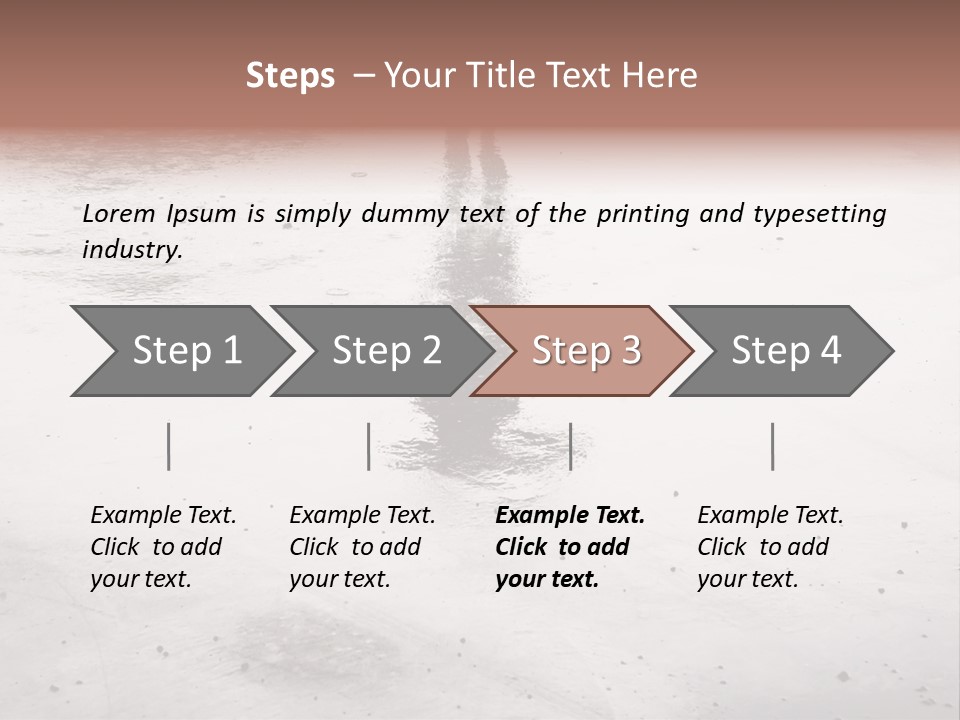 Steps – Your Title Text Here

Lorem Ipsum is simply dummy text of the printing and typesetting industry.

Step 1

Step 2

Step 3

Step 4

Example Text. Click to add your text.

Example Text. Click to add your text.

Example Text. Click to add your text.

Example Text. Click to add your text.